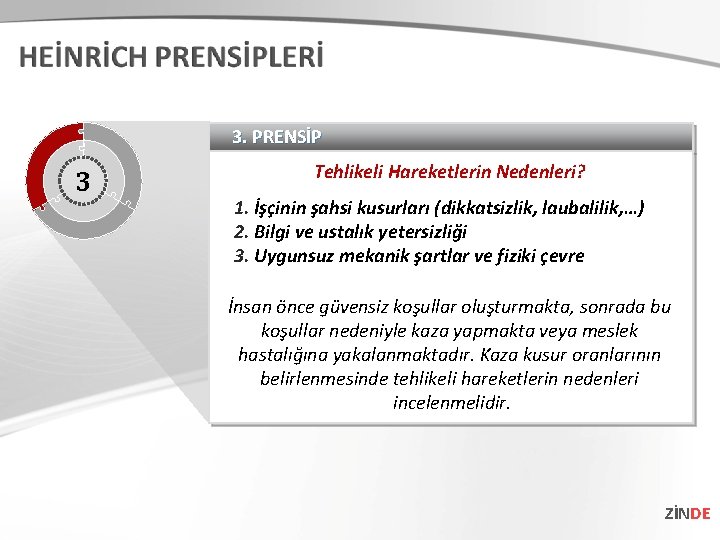 HEİNRİCH PRENSİPLERİ

3

3. PRENSİP

Tehlikeli Hareketlerin Nedenleri?

1. İşçinin şahsi kusurları (dikkatsizlik, laubalilik,…)
2. Bilgi ve ustalık yetersizliği
3. Uygunsuz mekanik şartlar ve fiziki çevre

İnsan önce güvensiz koşullar oluşturmakta, sonrada bu koşullar nedeniyle kaza yapmakta veya meslek hastalığına yakalanmaktadır. Kaza kusur oranlarının belirlenmesinde tehlikeli hareketlerin nedenleri incelenmelidir.

ZİNDE